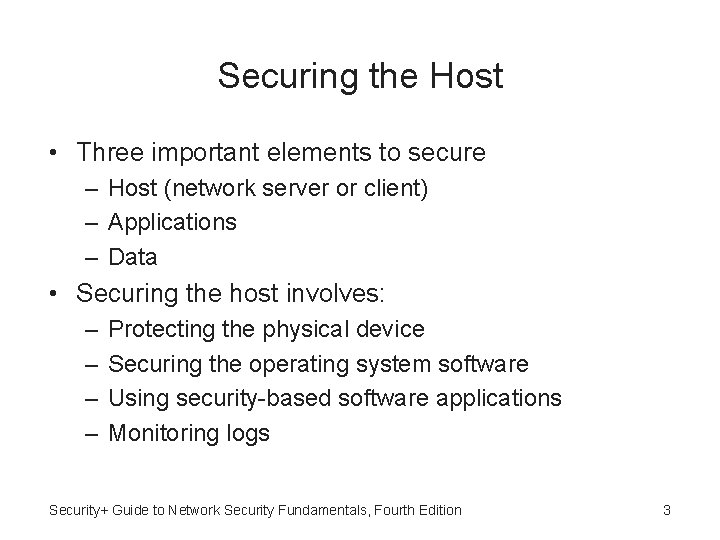 Securing the Host

• Three important elements to secure
– Host (network server or client)
– Applications
– Data
• Securing the host involves:
– Protecting the physical device
– Securing the operating system software
– Using security-based software applications
– Monitoring logs

Security+ Guide to Network Security Fundamentals, Fourth Edition 3